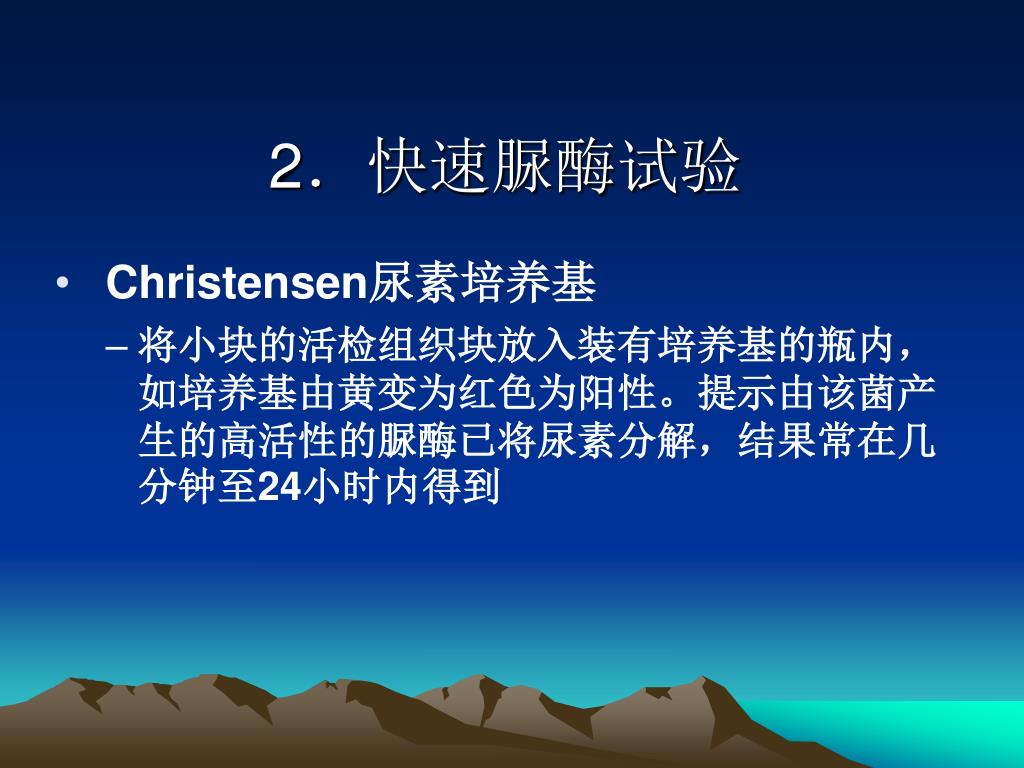 2．快速脲酶试验

• Christensen尿素培养基

– 将小块的活检组织块放入装有培养基的瓶内，如培养基由黄变为红色为阳性。提示由该菌产生的高活性的脲酶已将尿素分解，结果常在几分钟至24小时内得到